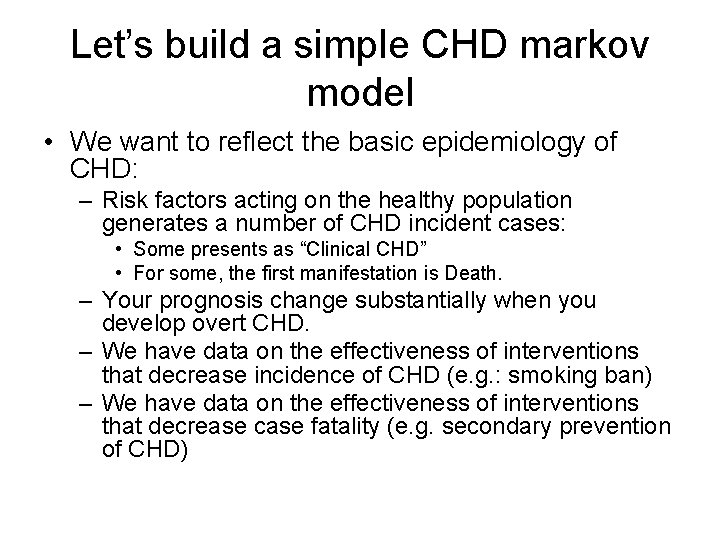 Let’s build a simple CHD markov model

• We want to reflect the basic epidemiology of CHD:
– Risk factors acting on the healthy population generates a number of CHD incident cases:
• Some presents as “Clinical CHD”
• For some, the first manifestation is Death.
– Your prognosis change substantially when you develop overt CHD.
– We have data on the effectiveness of interventions that decrease incidence of CHD (e.g.: smoking ban)
– We have data on the effectiveness of interventions that decrease case fatality (e.g. secondary prevention of CHD)